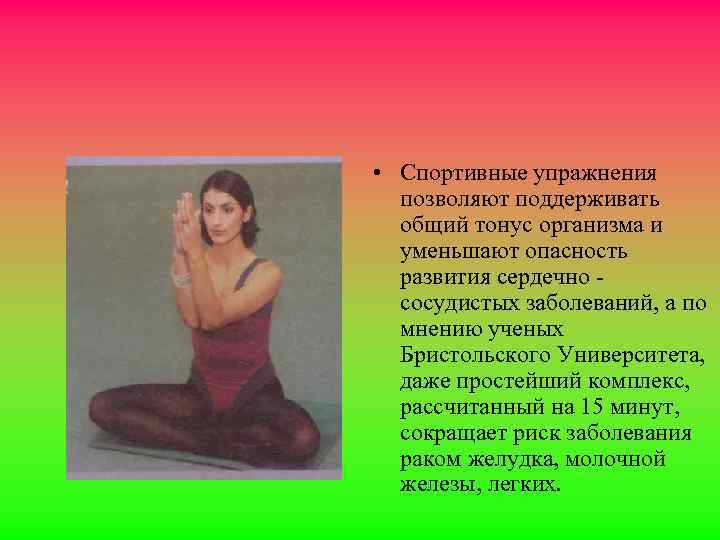 • Спортивные упражнения позволяют поддерживать общий тонус организма и уменьшают опасность развития сердечно - сосудистых заболеваний, а по мнению ученых Бристольского Университета, даже простейший комплекс, рассчитанный на 15 минут, сокращает риск заболевания раком желудка, молочной железы, легких.